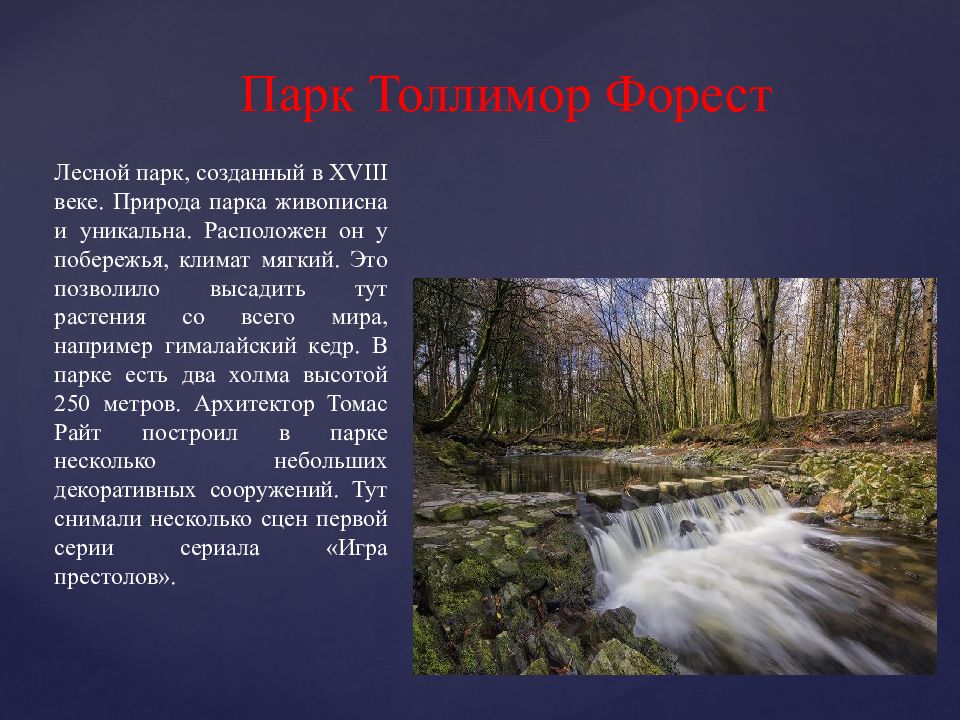 Парк Толлимор Форест

Лесной парк, созданный в XVIII веке. Природа парка живописна и уникальна. Расположен он у побережья, климат мягкий. Это позволило высадить тут растения со всего мира, например гималайский кедр. В парке есть два холма высотой 250 метров. Архитектор Томас Райт построил в парке несколько небольших декоративных сооружений. Тут снимали несколько сцен первой серии сериала «Игра престолов».